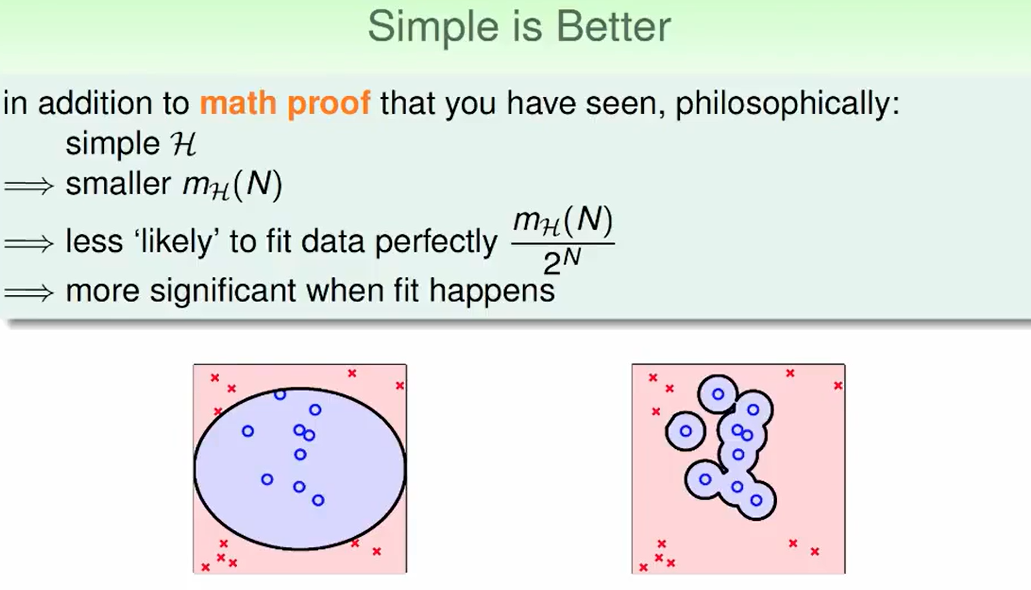 Simple is Better

in addition to math proof that you have seen, philosophically:
simple $\mathcal{H}$
$\Longrightarrow$ smaller $m_{\mathcal{H}}(N)$
$\Longrightarrow$ less 'likely' to fit data perfectly $\frac{m_{\mathcal{H}}(N)}{2^N}$
$\Longrightarrow$ more significant when fit happens